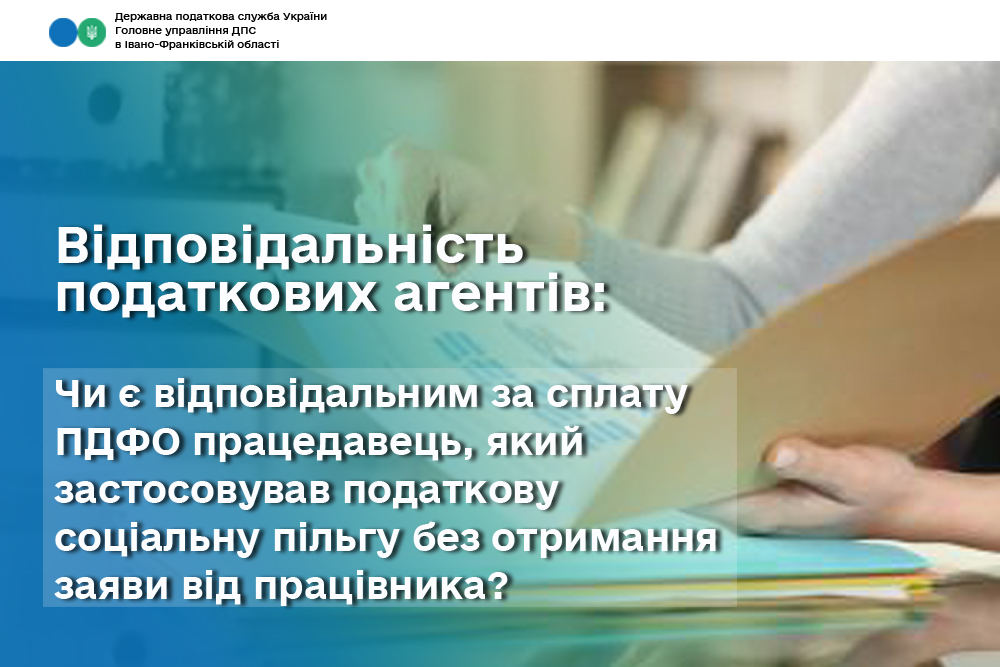 Державна податкова служба України
Головне управління ДПС
в Івано-Франківській області

Відповідальність податкових агентів:

Чи є відповідальним за сплату ПДФО працедавець, який застосовував податкову соціальну пільгу без отримання заяви від працівника?